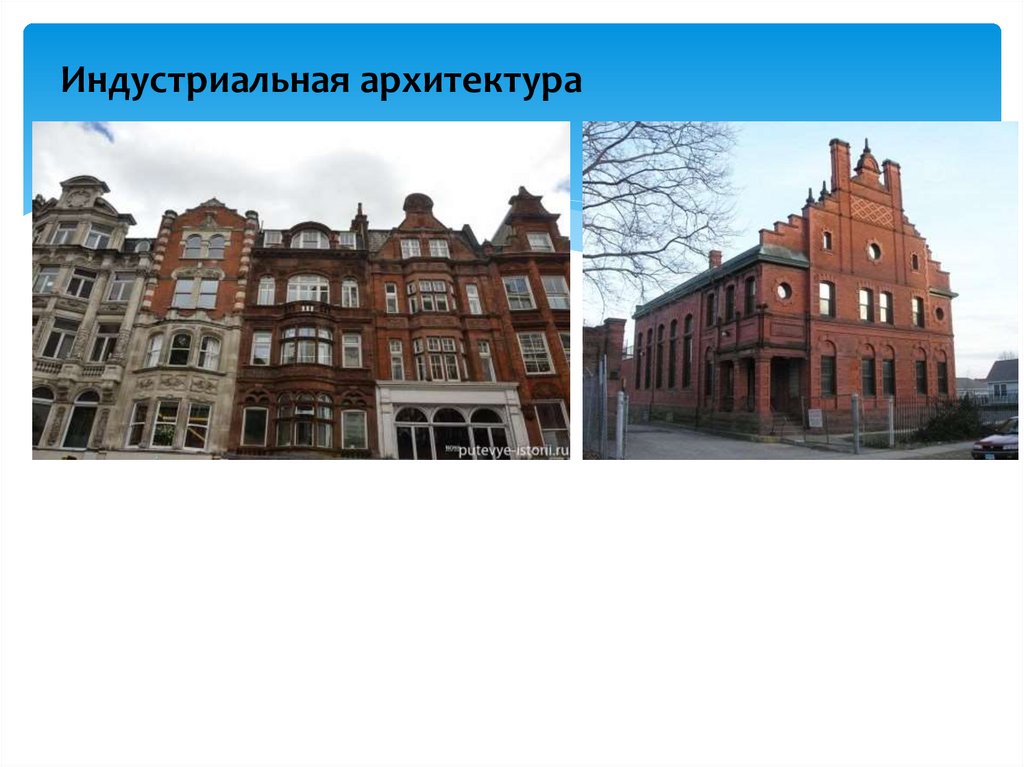 Индустриальная архитектура

putevye-istorii.ru